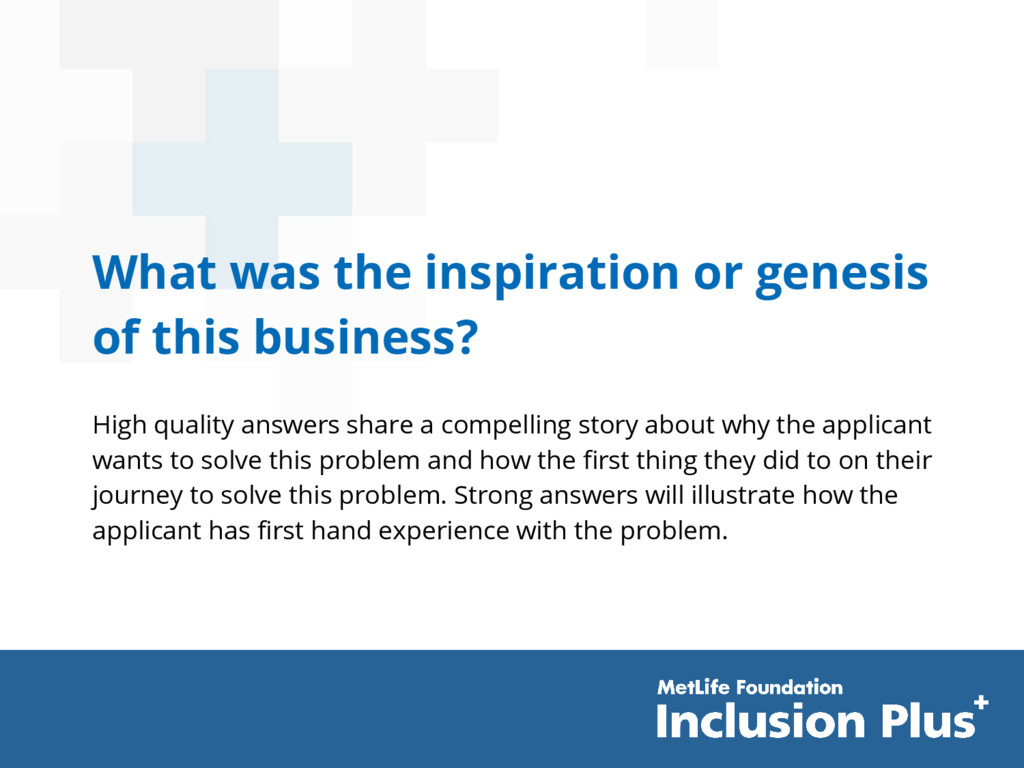 What was the inspiration or genesis of this business?

High quality answers share a compelling story about why the applicant wants to solve this problem and how the first thing they did to on their journey to solve this problem. Strong answers will illustrate how the applicant has first hand experience with the problem.

MetLife Foundation
Inclusion Plus+